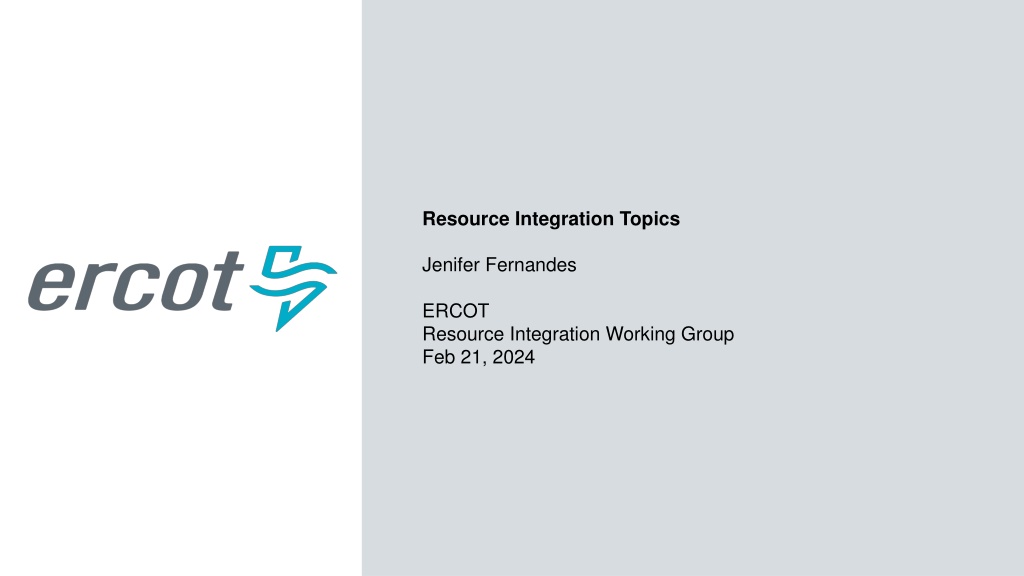 ercot

Resource Integration Topics

Jenifer Fernandes

ERCOT
Resource Integration Working Group
Feb 21, 2024